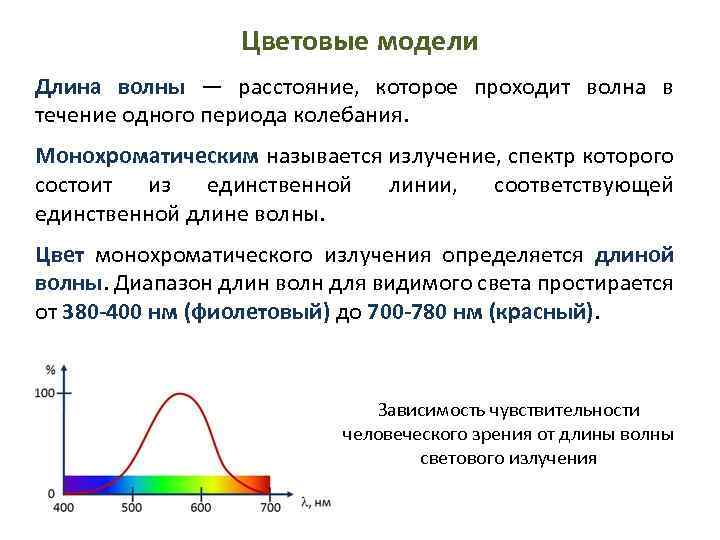 Цветовые модели

Длина волны — расстояние, которое проходит волна в течение одного периода колебания.

Монохроматическим называется излучение, спектр которого состоит из единственной линии, соответствующей единственной длине волны.

Цвет монохроматического излучения определяется длиной волны. Диапазон длин волн для видимого света простирается от 380-400 нм (фиолетовый) до 700-780 нм (красный).

%
100
0
400
500
600
700
λ, нм

Зависимость чувствительности человеческого зрения от длины волны светового излучения